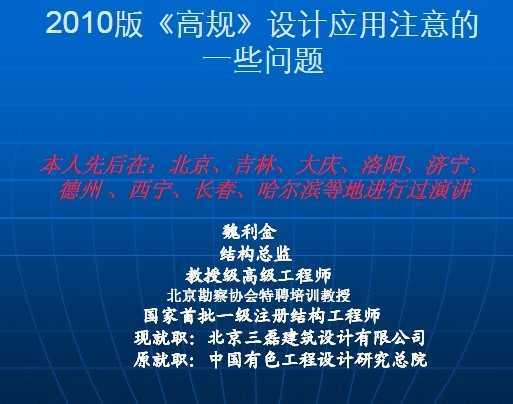 2010版《高规》设计应用注意的一些问题

本人先后在：北京、吉林、大庆、洛阳、济宁、德州 、西宁、长春、哈尔滨等地进行过演讲

魏利金
结构总监
教授级高级工程师
北京勘察协会特聘培训教授
国家首批一级注册结构工程师
现就职：北京三磊建筑设计有限公司
原就职：中国有色工程设计研究总院